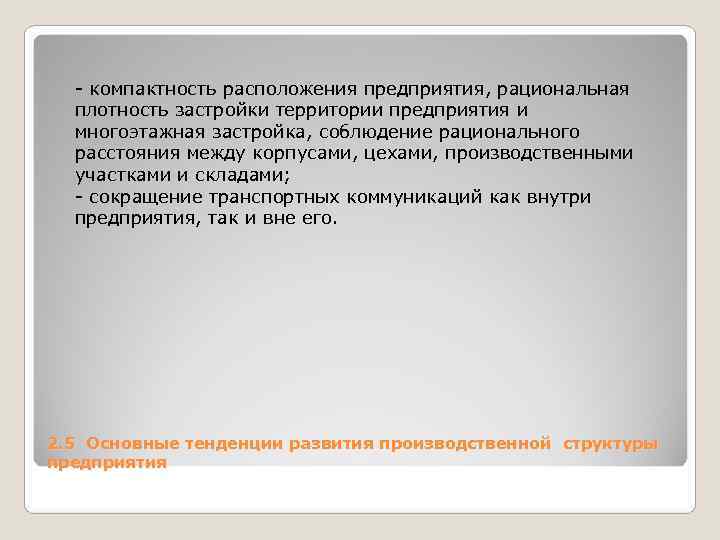 - компактность расположения предприятия, рациональная плотность застройки территории предприятия и многоэтажная застройка, соблюдение рационального расстояния между корпусами, цехами, производственными участками и складами;
- сокращение транспортных коммуникаций как внутри предприятия, так и вне его.

2.5 Основные тенденции развития производственной структуры предприятия